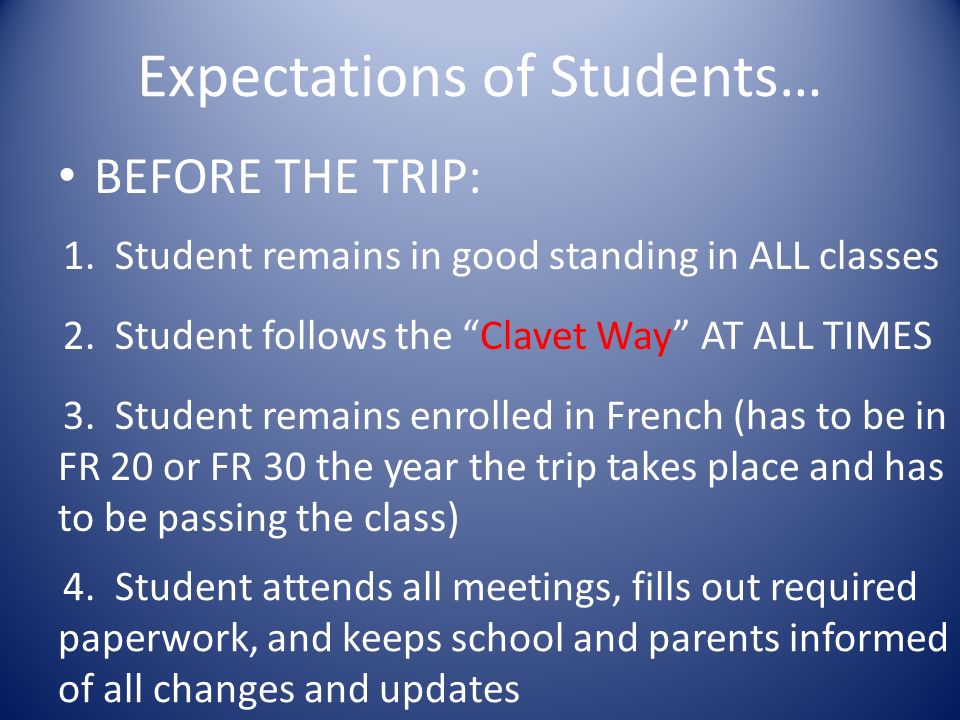 Expectations of Students…

• BEFORE THE TRIP:

1. Student remains in good standing in ALL classes

2. Student follows the “Clavet Way” AT ALL TIMES

3. Student remains enrolled in French (has to be in FR 20 or FR 30 the year the trip takes place and has to be passing the class)

4. Student attends all meetings, fills out required paperwork, and keeps school and parents informed of all changes and updates